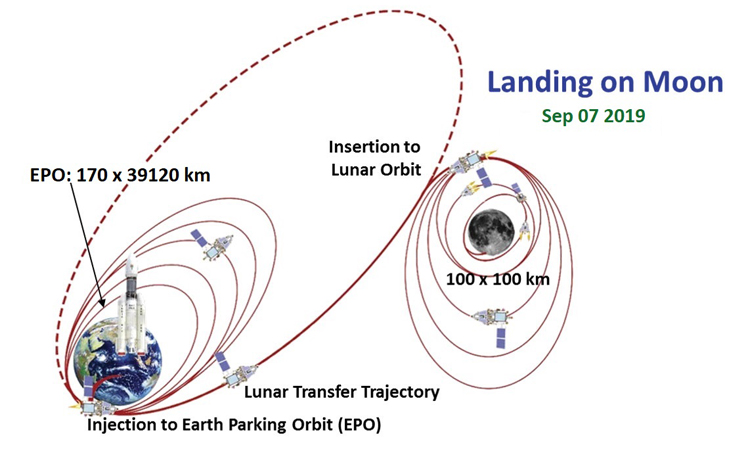 Landing on Moon
Sep 07 2019

Insertion to Lunar Orbit

EPO: 170 x 39120 km

100 x 100 km

Lunar Transfer Trajectory

Injection to Earth Parking Orbit (EPO)